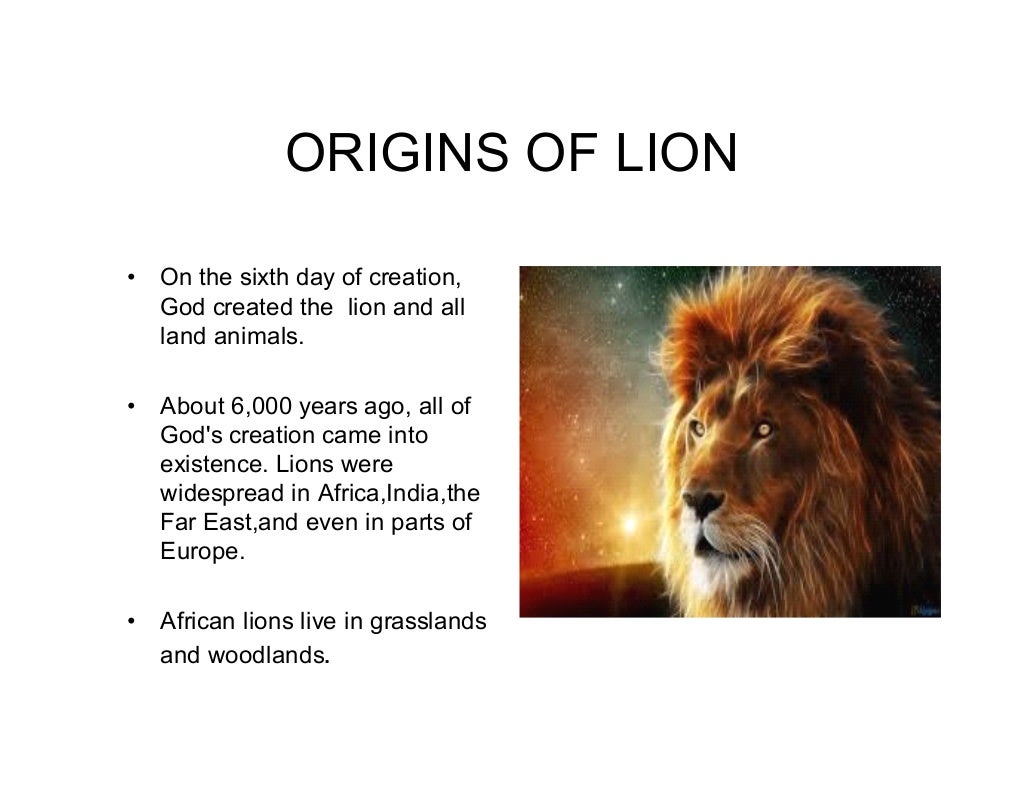 ORIGINS OF LION

• On the sixth day of creation, God created the lion and all land animals.

• About 6,000 years ago, all of God's creation came into existence. Lions were widespread in Africa,India,the Far East,and even in parts of Europe.

• African lions live in grasslands and woodlands.